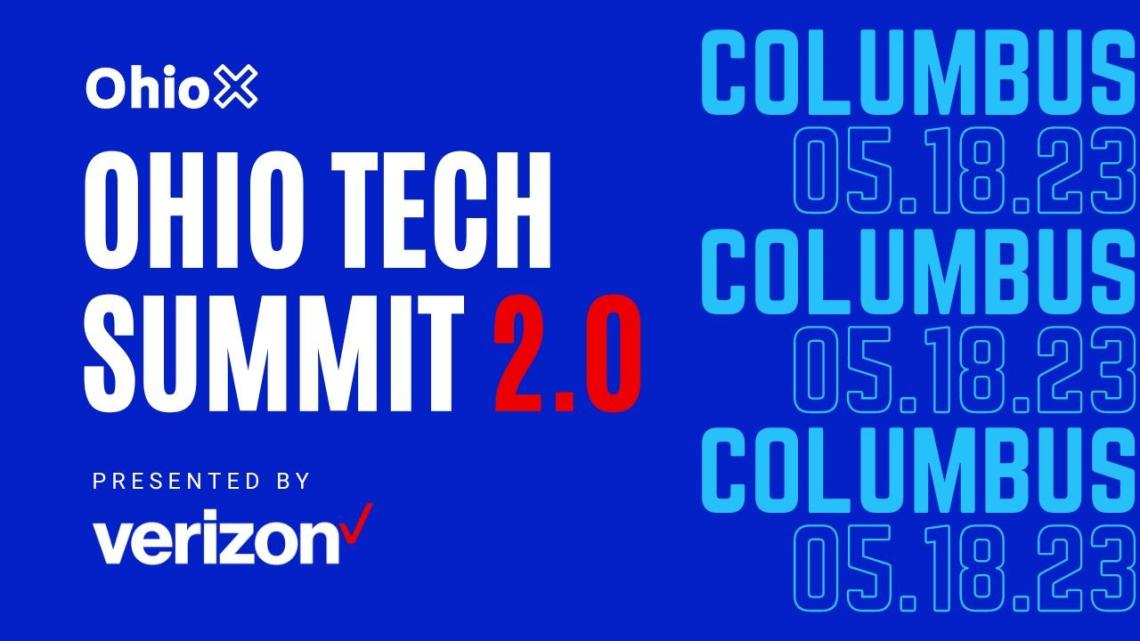 OhioX

OHIO TECH SUMMIT 2.0

PRESENTED BY

verizon

COLUMBUS
05.18.23
COLUMBUS
05.18.23
COLUMBUS
05.18.23